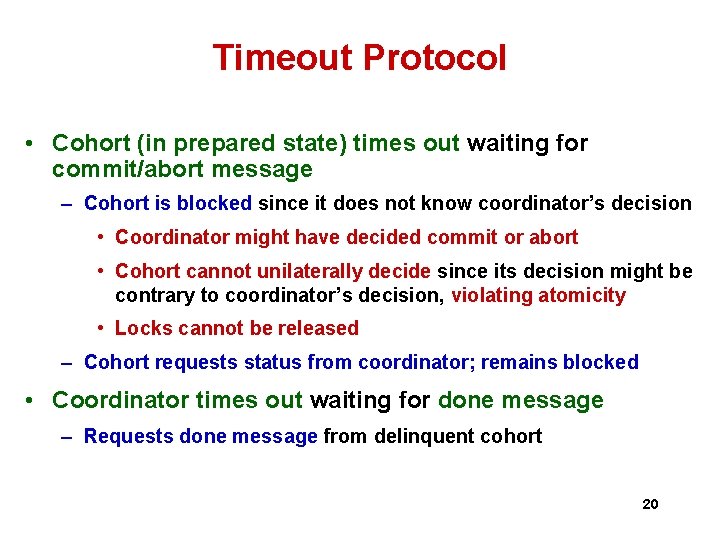 Timeout Protocol

• Cohort (in prepared state) times out waiting for commit/abort message

– Cohort is blocked since it does not know coordinator's decision

• Coordinator might have decided commit or abort

• Cohort cannot unilaterally decide since its decision might be contrary to coordinator's decision, violating atomicity

• Locks cannot be released

– Cohort requests status from coordinator; remains blocked

• Coordinator times out waiting for done message

– Requests done message from delinquent cohort

20